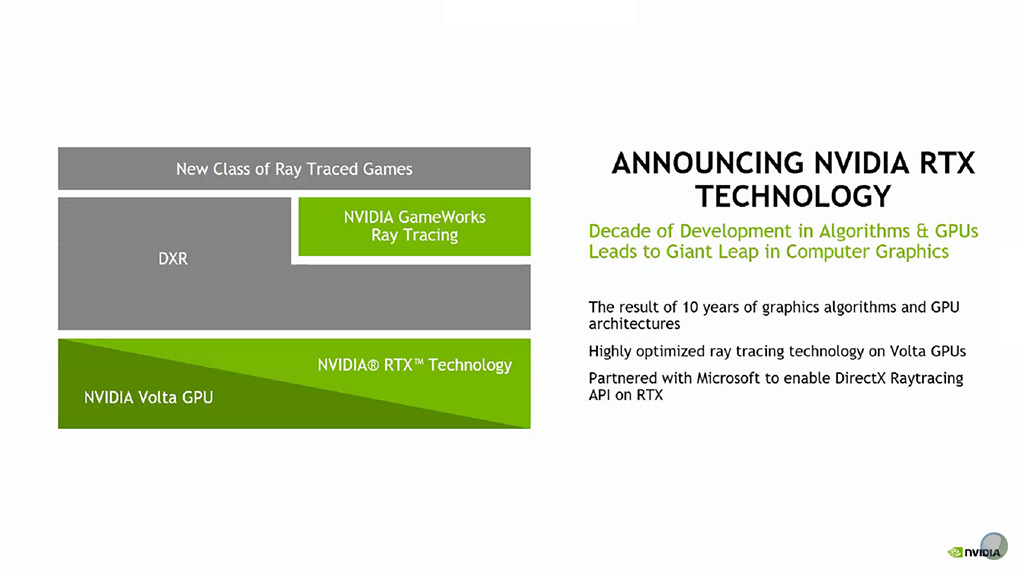 New Class of Ray Traced Games

NVIDIA GameWorks Ray Tracing

DXR

NVIDIA® RTX™ Technology

NVIDIA Volta GPU

ANNOUNCING NVIDIA RTX TECHNOLOGY

Decade of Development in Algorithms & GPUs Leads to Giant Leap in Computer Graphics

The result of 10 years of graphics algorithms and GPU architectures

Highly optimized ray tracing technology on Volta GPUs

Partnered with Microsoft to enable DirectX Raytracing API on RTX

NVIDIA